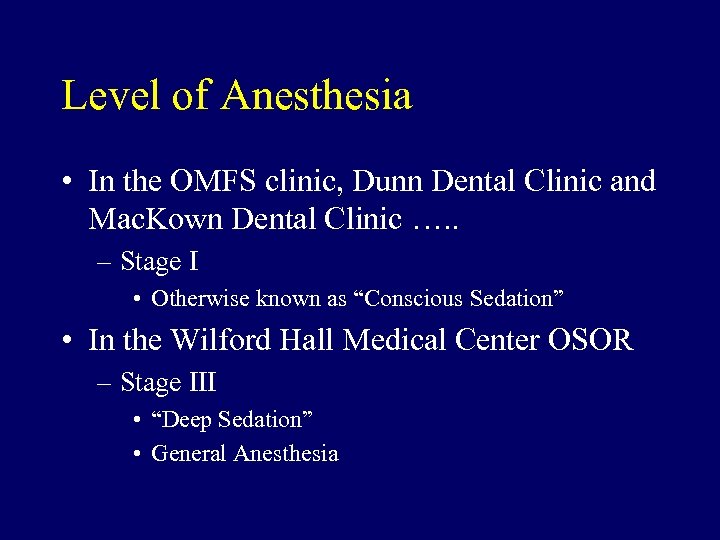 Level of Anesthesia

• In the OMFS clinic, Dunn Dental Clinic and MacKown Dental Clinic …..
– Stage I
• Otherwise known as “Conscious Sedation”
• In the Wilford Hall Medical Center OSOR
– Stage III
• “Deep Sedation”
• General Anesthesia